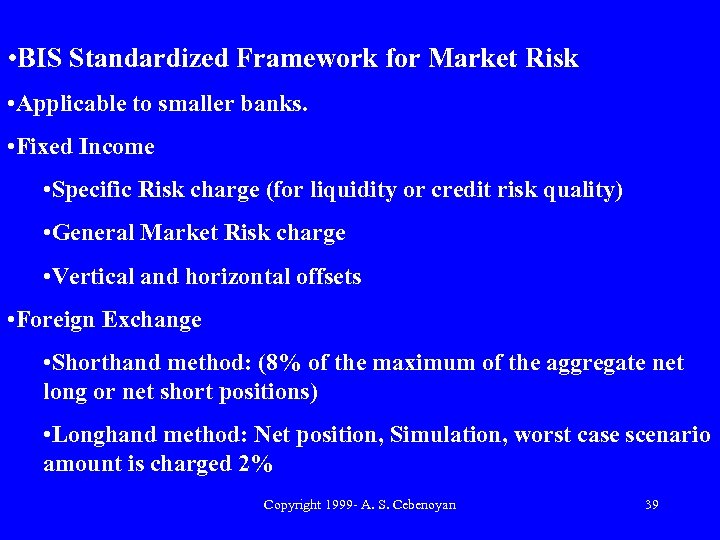 •BIS Standardized Framework for Market Risk

•Applicable to smaller banks.

•Fixed Income

•Specific Risk charge (for liquidity or credit risk quality)

•General Market Risk charge

•Vertical and horizontal offsets

•Foreign Exchange

•Shorthand method: (8% of the maximum of the aggregate net long or net short positions)

•Longhand method: Net position, Simulation, worst case scenario amount is charged 2%

Copyright 1999- A. S. Cebenoyan 39